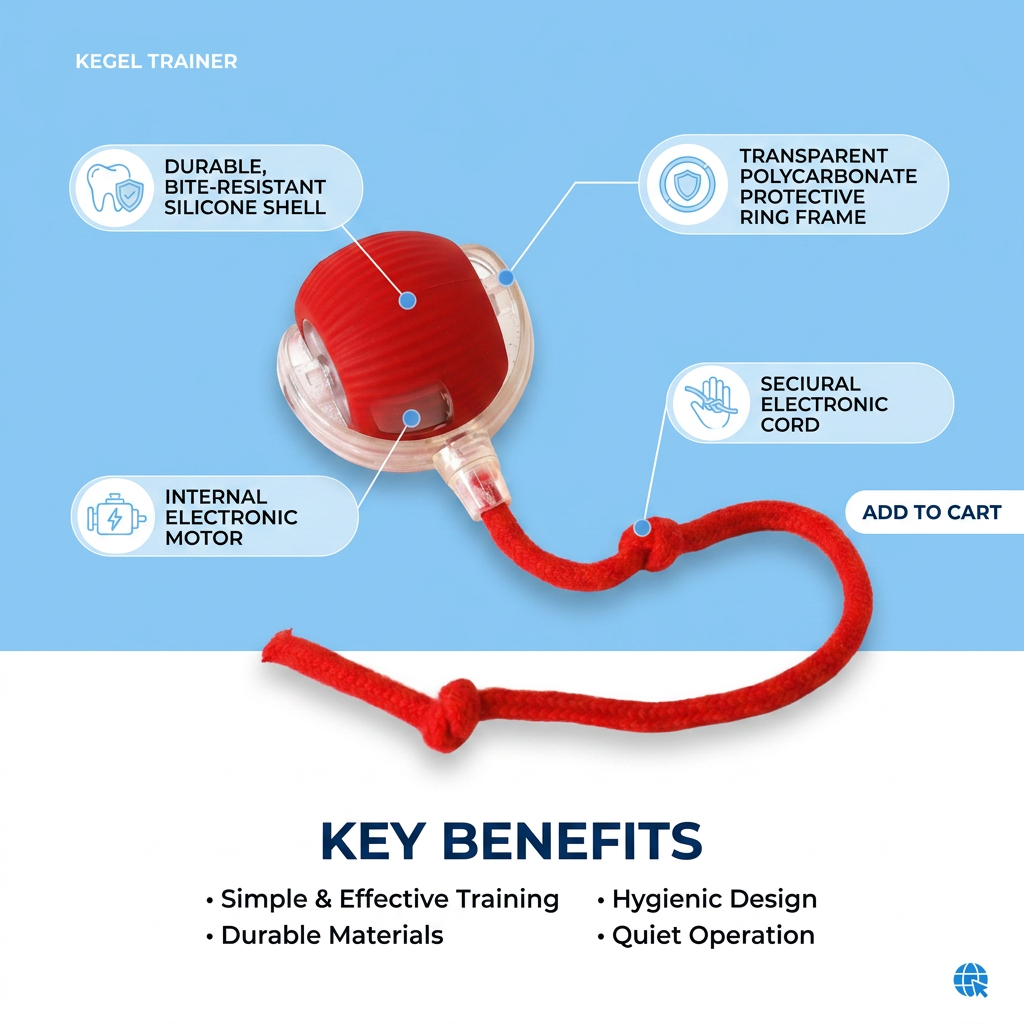 KEGEL TRAINER

DURABLE, BITE-RESISTANT SILICONE SHELL

TRANSPARENT POLYCARBONATE PROTECTIVE RING FRAME

SECIURAL ELECTRONIC CORD

INTERNAL ELECTRONIC MOTOR

ADD TO CART

KEY BENEFITS

• Simple & Effective Training
• Durable Materials
• Hygienic Design
• Quiet Operation